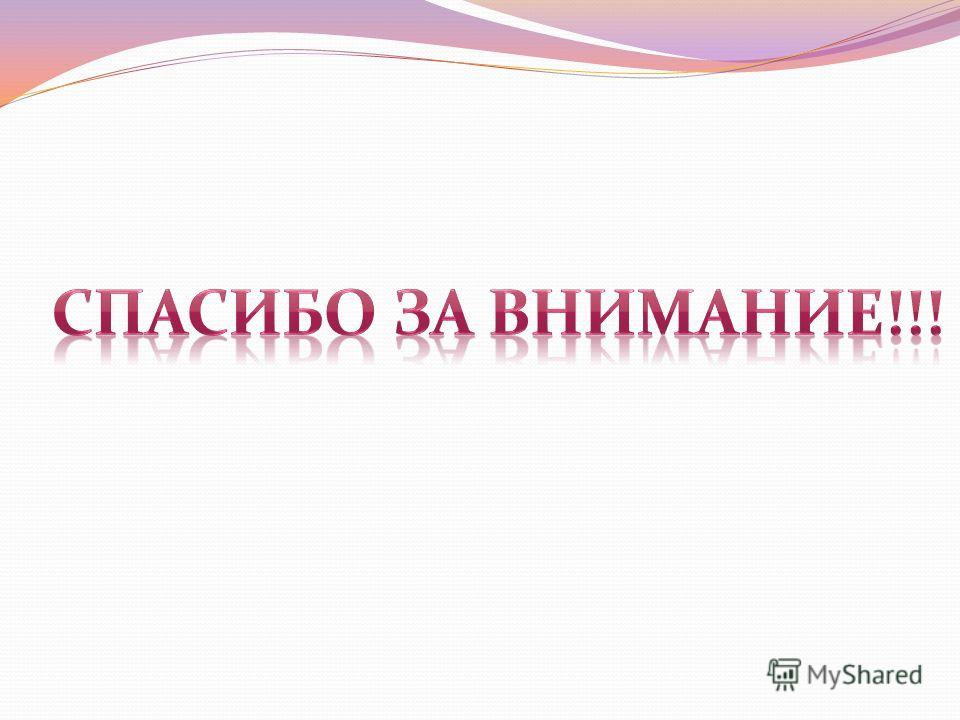 СПАСИБО ЗА ВНИМАНИЕ!!!

MyShared